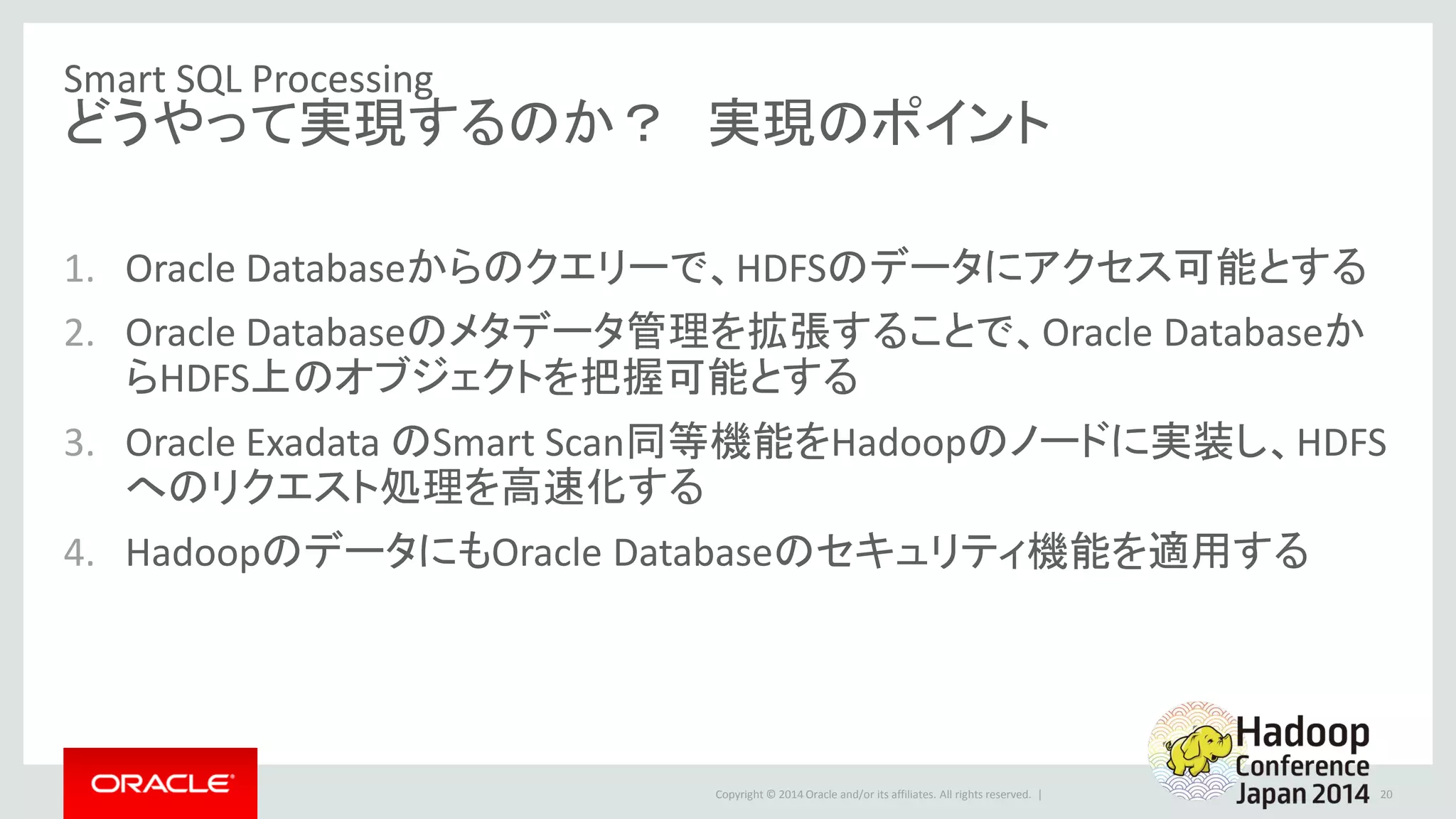 Smart SQL Processing
どうやって実現するのか？　実現のポイント

1. Oracle Databaseからのクエリーで、HDFSのデータにアクセス可能とする
2. Oracle Databaseのメタデータ管理を拡張することで、Oracle DatabaseからHDFS上のオブジェクトを把握可能とする
3. Oracle Exadata のSmart Scan同等機能をHadoopのノードに実装し、HDFSへのリクエスト処理を高速化する
4. HadoopのデータにもOracle Databaseのセキュリティ機能を適用する

ORACLE

Copyright © 2014 Oracle and/or its affiliates. All rights reserved. |

Hadoop Conference Japan 2014

20